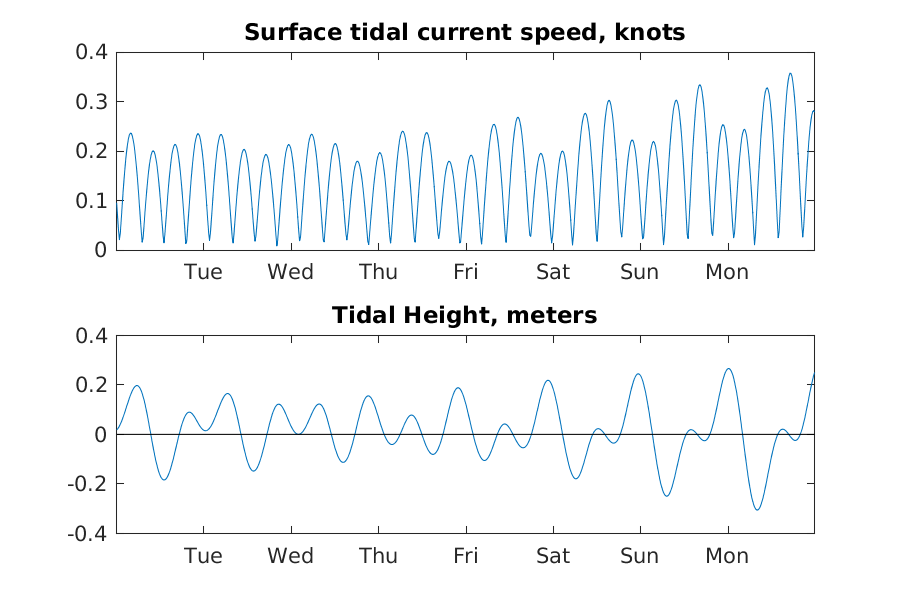 Surface tidal current speed, knots

0.4
0.3
0.2
0.1
0

Tue Wed Thu Fri Sat Sun Mon

Tidal Height, meters

0.4
0.2
0
-0.2
-0.4

Tue Wed Thu Fri Sat Sun Mon